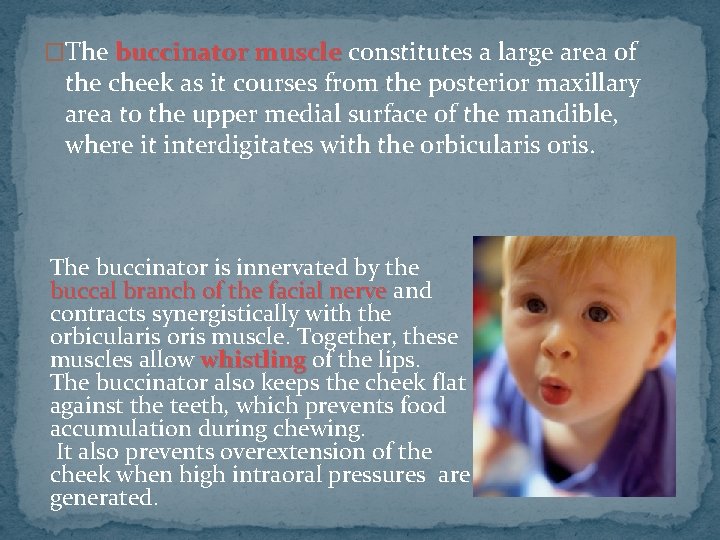 □The buccinator muscle constitutes a large area of the cheek as it courses from the posterior maxillary area to the upper medial surface of the mandible, where it interdigitates with the orbicularis oris.

The buccinator is innervated by the buccal branch of the facial nerve and contracts synergistically with the orbicularis oris muscle. Together, these muscles allow whistling of the lips. The buccinator also keeps the cheek flat against the teeth, which prevents food accumulation during chewing.
It also prevents overextension of the cheek when high intraoral pressures are generated.